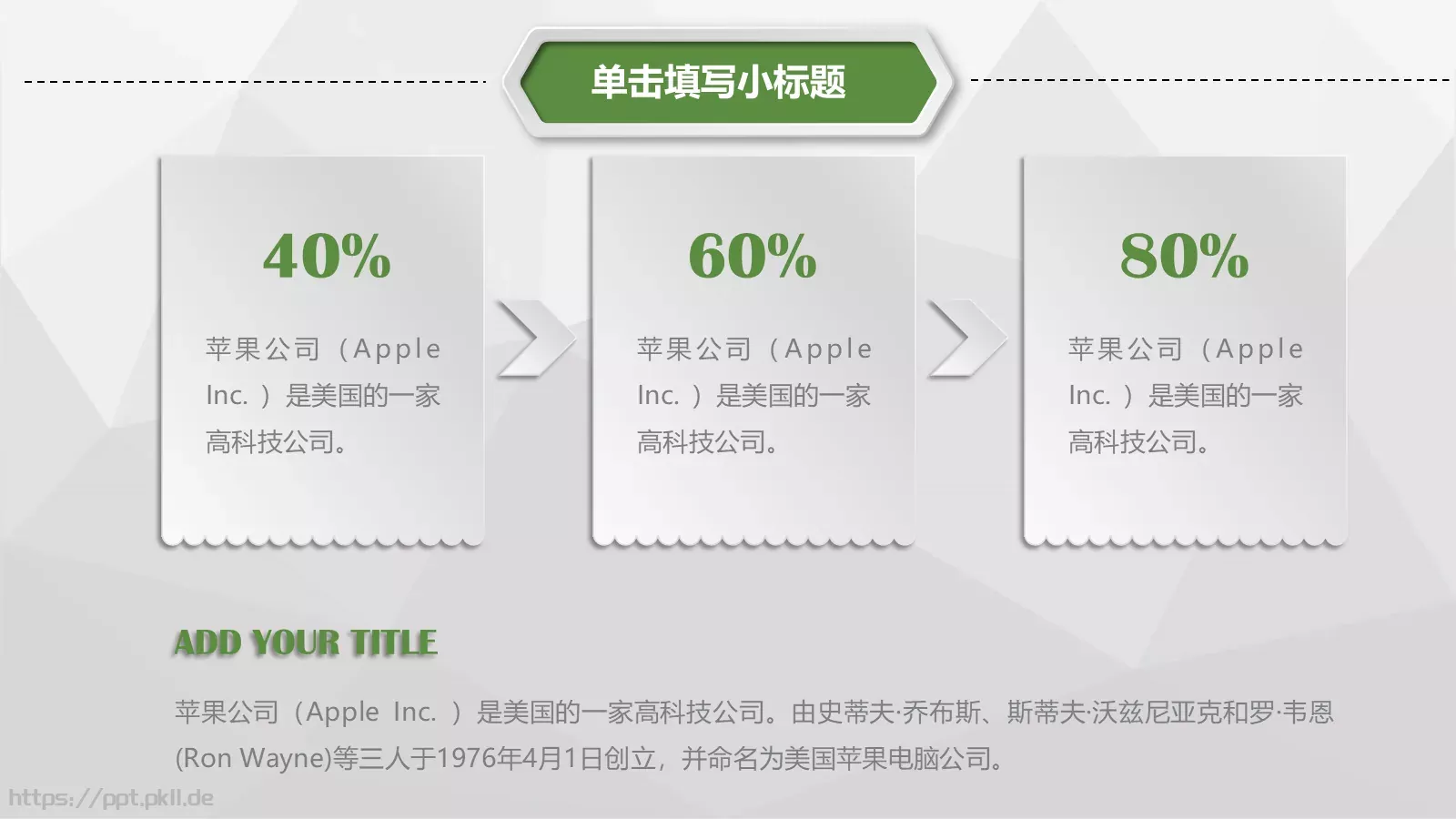 单击填写小标题

40%

苹果公司（Apple Inc. ）是美国的一家高科技公司。

60%

苹果公司（Apple Inc. ）是美国的一家高科技公司。

80%

苹果公司（Apple Inc. ）是美国的一家高科技公司。

ADD YOUR TITLE

苹果公司（Apple Inc. ）是美国的一家高科技公司。由史蒂夫·乔布斯、斯蒂夫·沃兹尼亚克和罗·韦恩(Ron Wayne)等三人于1976年4月1日创立，并命名为美国苹果电脑公司。

https://ppt.pkll.de